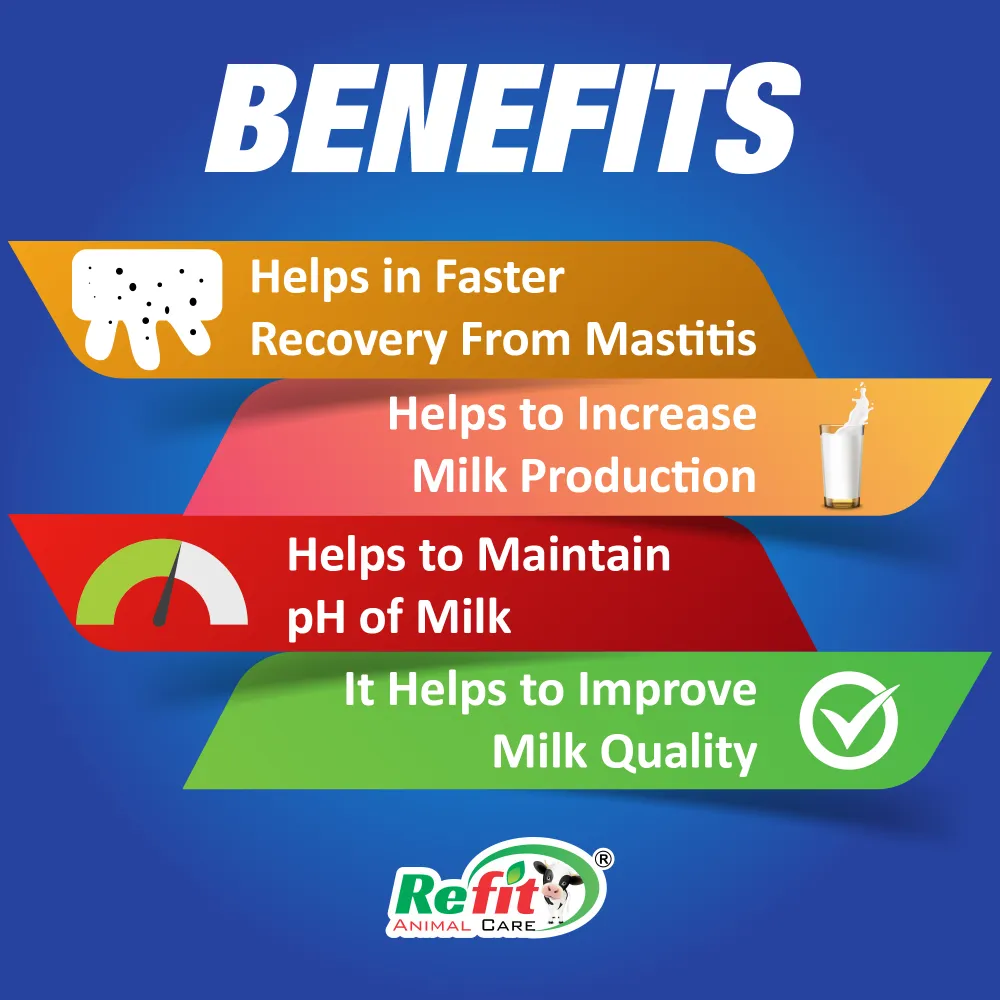 BENEFITS

Helps in Faster Recovery From Mastitis

Helps to Increase Milk Production

Helps to Maintain pH of Milk

It Helps to Improve Milk Quality

Refit®
ANIMAL CARE